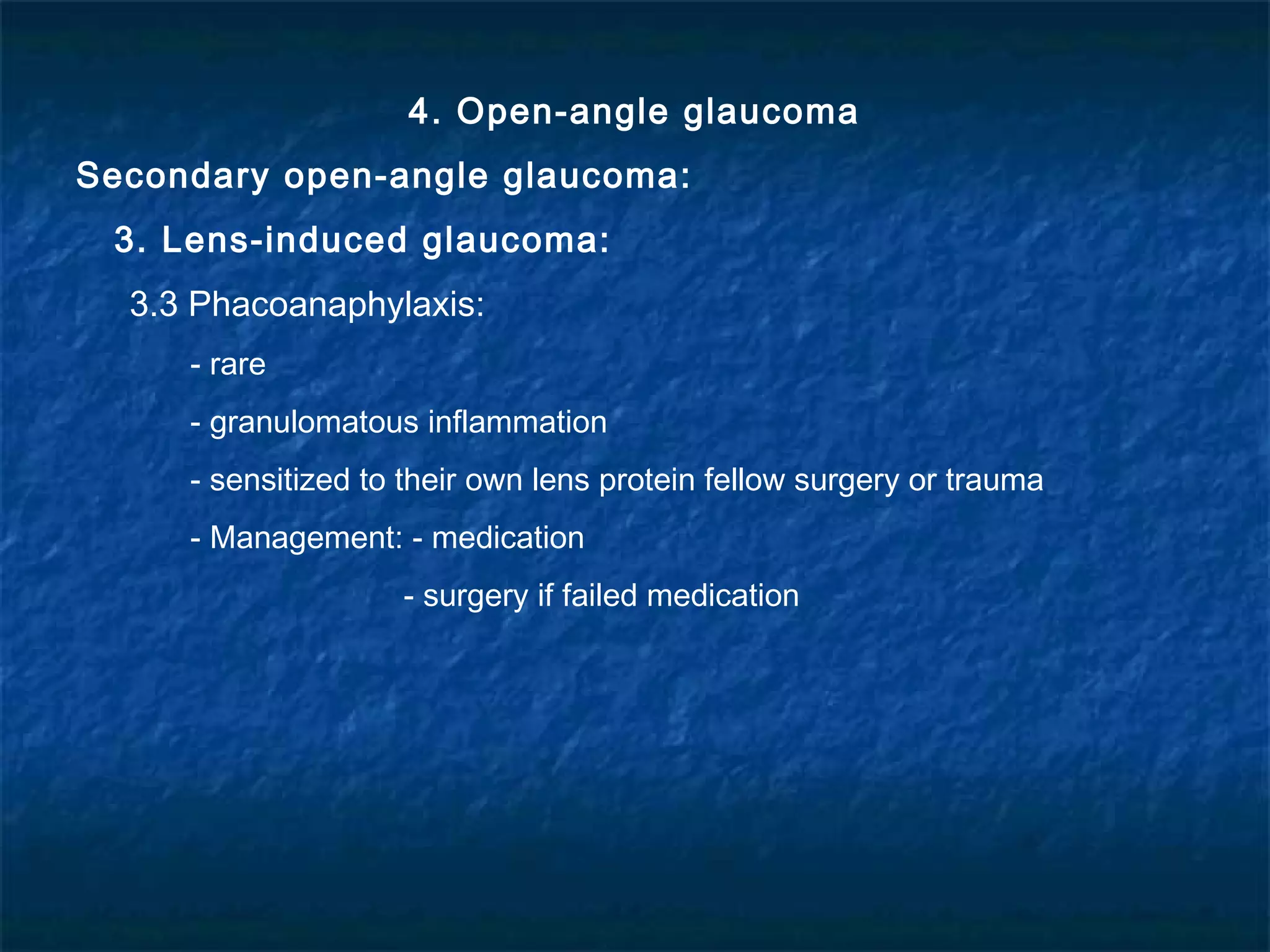 4. Open-angle glaucoma

Secondary open-angle glaucoma:

3. Lens-induced glaucoma:

3.3 Phacoanaphylaxis:

- rare

- granulomatous inflammation

- sensitized to their own lens protein fellow surgery or trauma

- Management: - medication

- surgery if failed medication